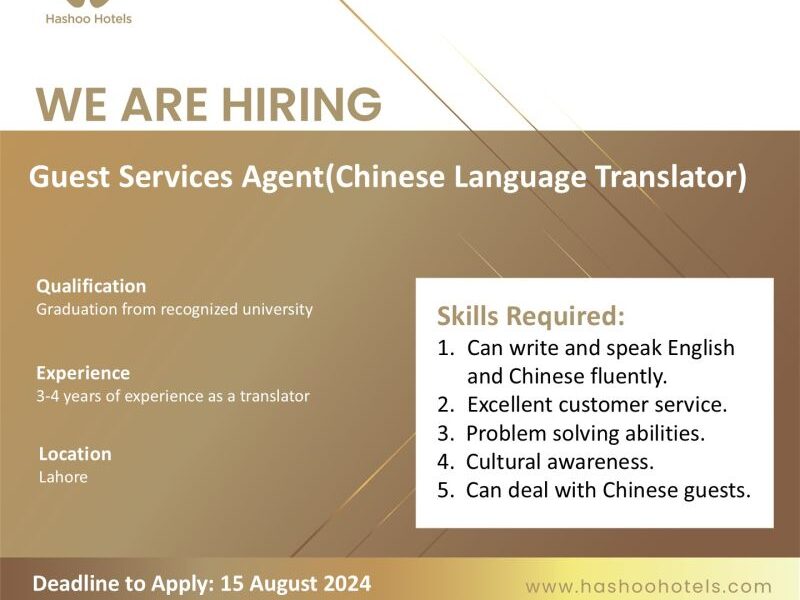 Hashoo Hotels

WE ARE HIRING

Guest Services Agent(Chinese Language Translator)

Qualification
Graduation from recognized university

Experience
3-4 years of experience as a translator

Location
Lahore

Skills Required:
1. Can write and speak English and Chinese fluently.
2. Excellent customer service.
3. Problem solving abilities.
4. Cultural awareness.
5. Can deal with Chinese guests.

Deadline to Apply: 15 August 2024

www.hashoohotels.com